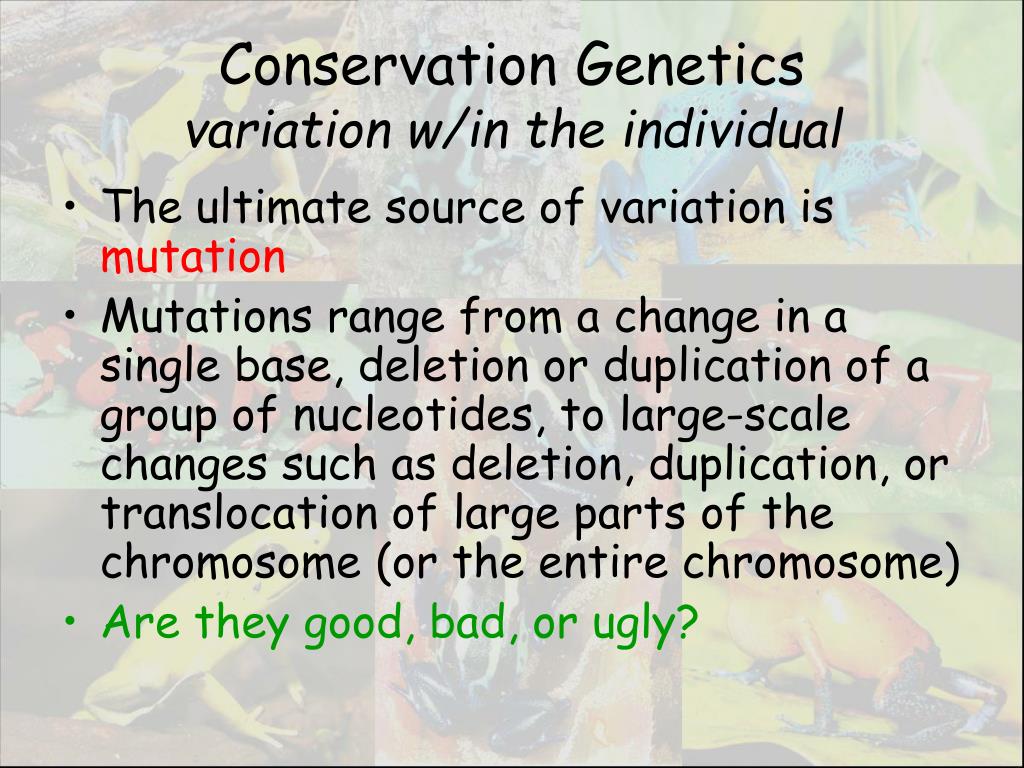 Conservation Genetics
variation w/in the individual

• The ultimate source of variation is mutation
• Mutations range from a change in a single base, deletion or duplication of a group of nucleotides, to large-scale changes such as deletion, duplication, or translocation of large parts of the chromosome (or the entire chromosome)
• Are they good, bad, or ugly?